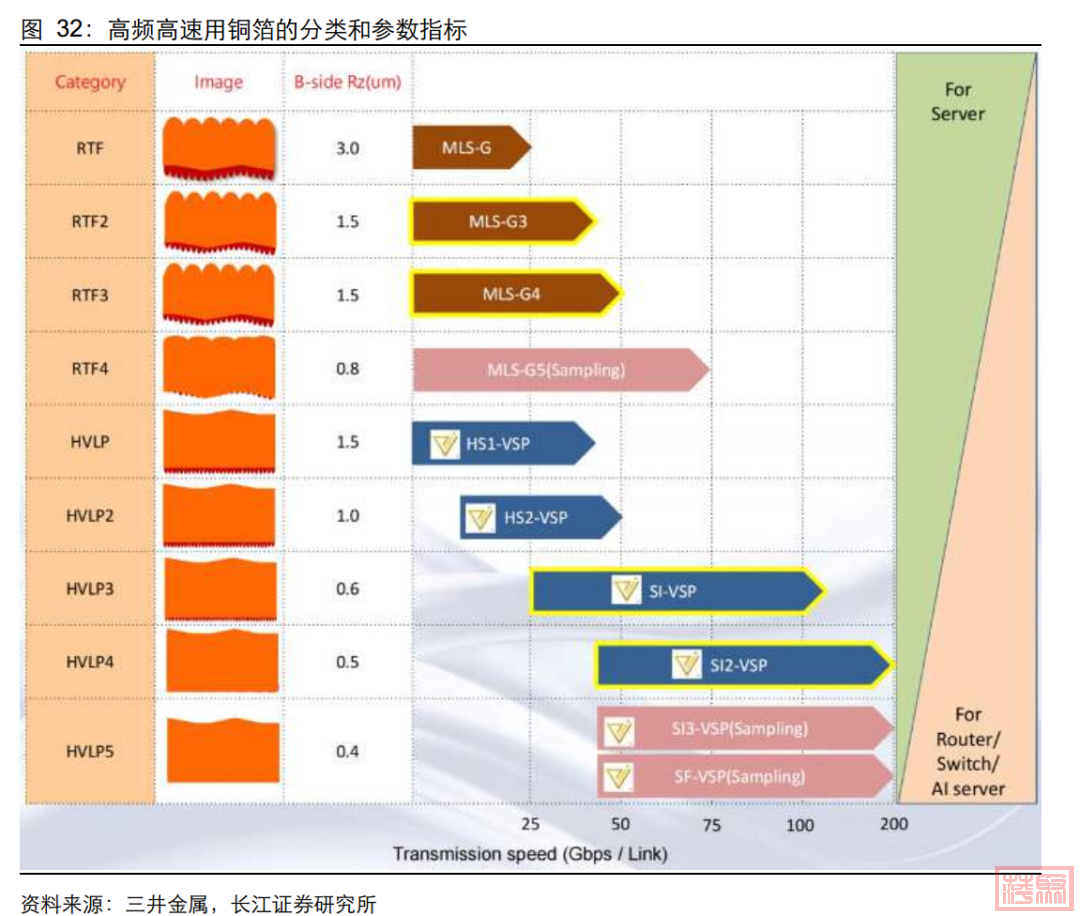 图 32：高频高速用铜箔的分类和参数指标

| Category | Image | B-side Rz(um) | |
|---|---|---|---|
| RTF | | 3.0 | MLS-G |
| RTF2 | | 1.5 | MLS-G3 |
| RTF3 | | 1.5 | MLS-G4 |
| RTF4 | | 0.8 | MLS-G5(Sampling) |
| HVLP | | 1.5 | HS1-VSP |
| HVLP2 | | 1.0 | HS2-VSP |
| HVLP3 | | 0.6 | SI-VSP |
| HVLP4 | | 0.5 | SI2-VSP |
| HVLP5 | | 0.4 | SI3-VSP(Sampling) SF-VSP(Sampling) |

For Server

For Router/ Switch/ AI server

25 50 75 100 200

Transmission speed (Gbps / Link)

资料来源：三井金属，长江证券研究所